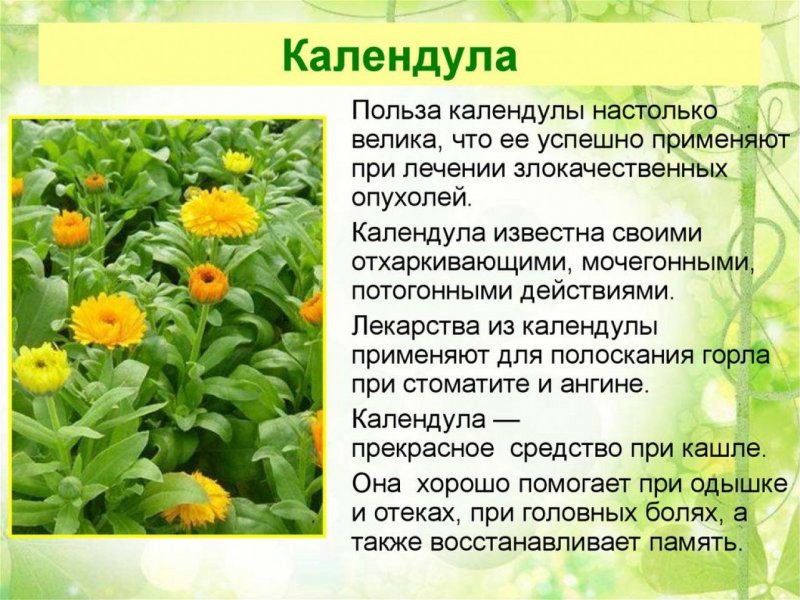 Календула

Польза календулы настолько велика, что ее успешно применяют при лечении злокачественных опухолей.

Календула известна своими отхаркивающими, мочегонными, потогонными действиями.

Лекарства из календулы применяют для полоскания горла при стоматите и ангине.

Календула — прекрасное средство при кашле.

Она хорошо помогает при одышке и отеках, при головных болях, а также восстанавливает память.